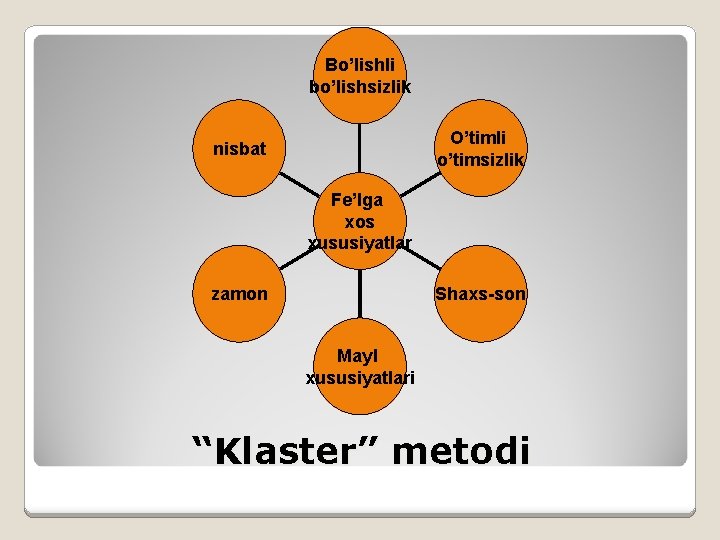 Bo’lishli bo’lishsizlik

nisbat

O’timli o’timsizlik

Fe’lga xos xususiyatlar

zamon

Shaxs-son

Mayl xususiyatlari

“Klaster” metodi